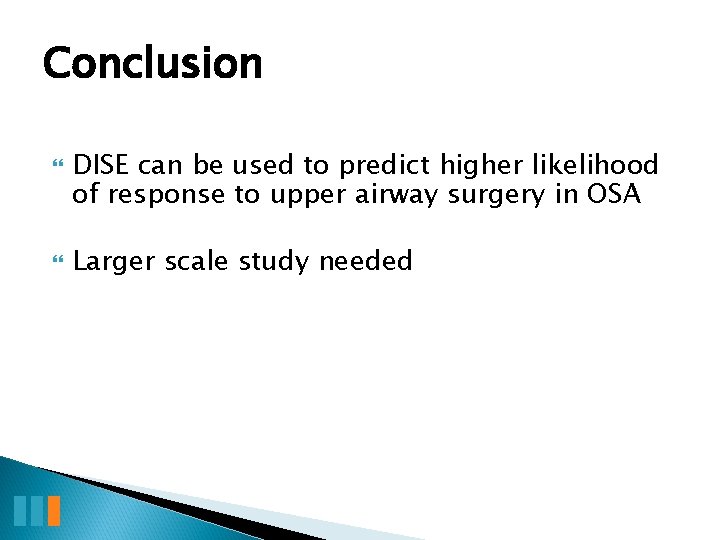 Conclusion

DISE can be used to predict higher likelihood of response to upper airway surgery in OSA

Larger scale study needed